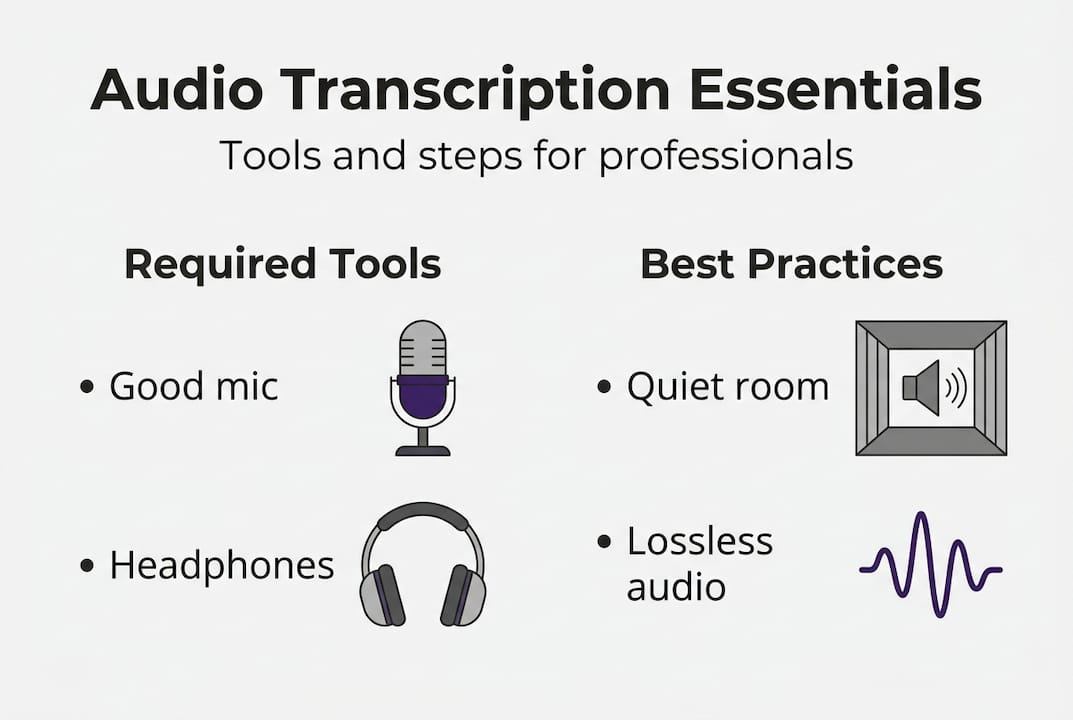 Audio Transcription Essentials

Tools and steps for professionals

Required Tools

• Good mic

• Headphones

Best Practices

• Quiet room

• Lossless audio